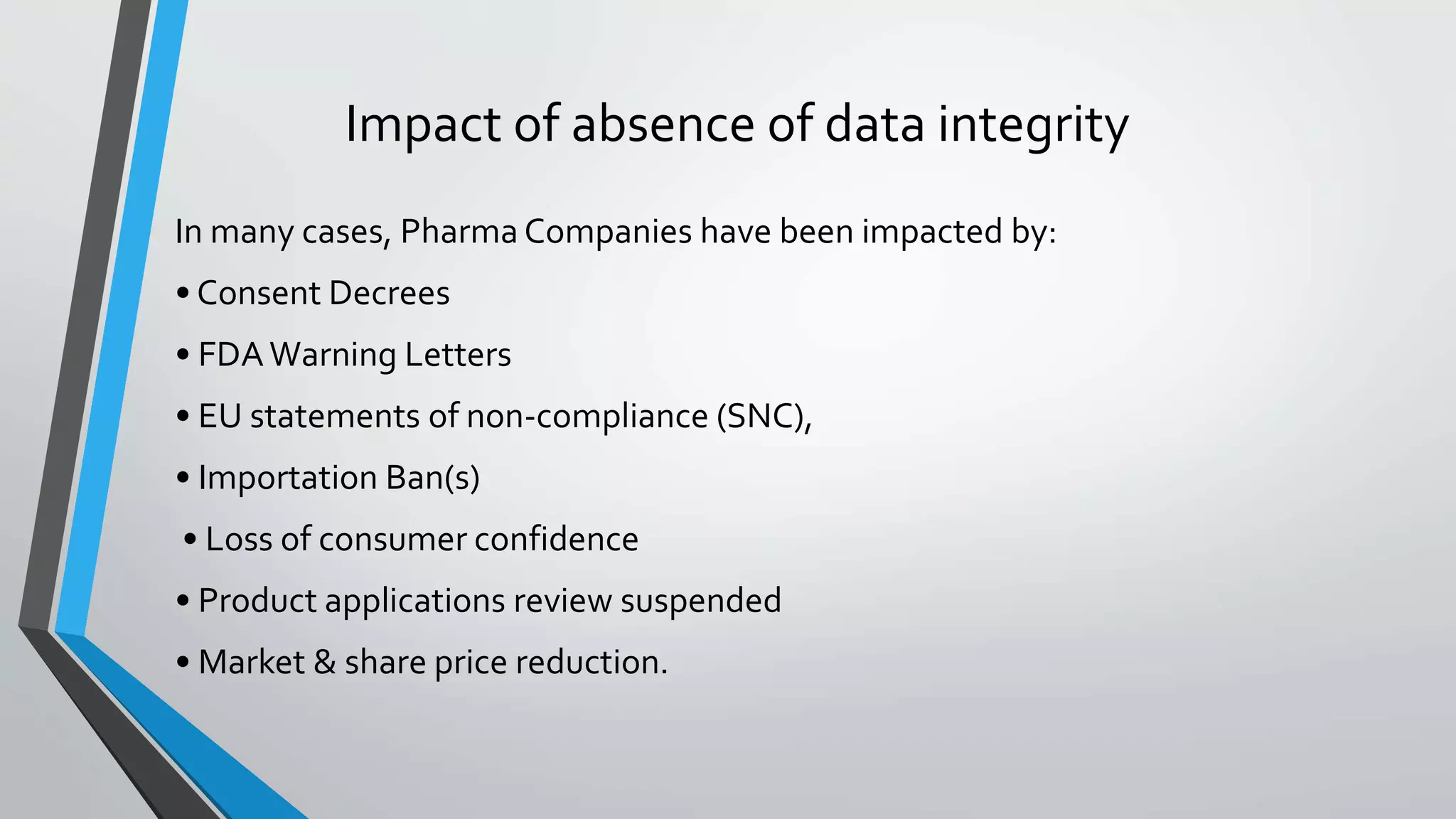 Impact of absence of data integrity

In many cases, Pharma Companies have been impacted by:

• Consent Decrees

• FDA Warning Letters

• EU statements of non-compliance (SNC),

• Importation Ban(s)

• Loss of consumer confidence

• Product applications review suspended

• Market & share price reduction.